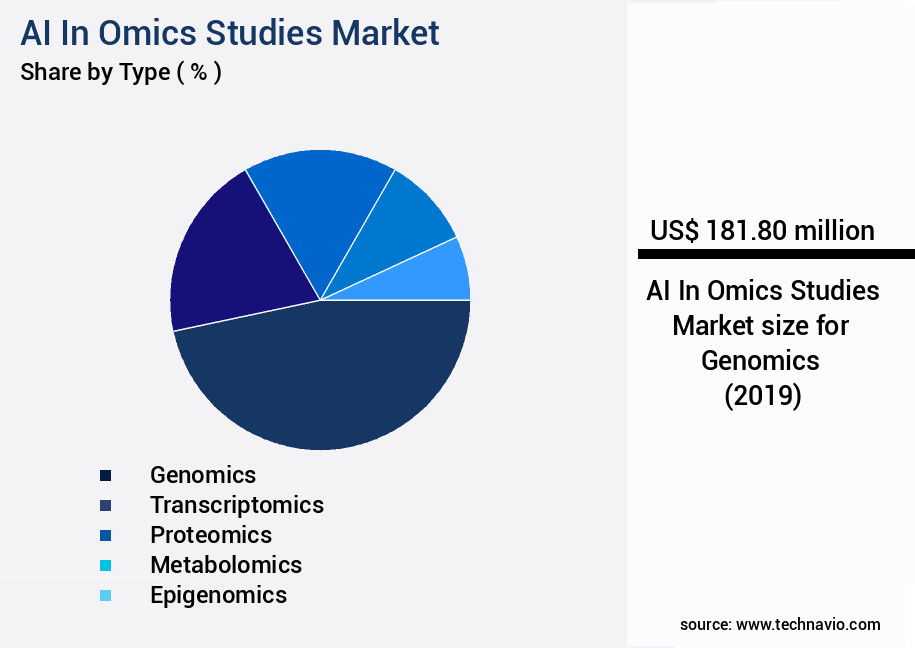 AI In Omics Studies Market
Share by Type ( % )

Genomics
Transcriptomics
Proteomics
Metabolomics
Epigenomics

US$ 181.80 million

AI In Omics Studies Market size for Genomics (2019)

source: www.technavio.com